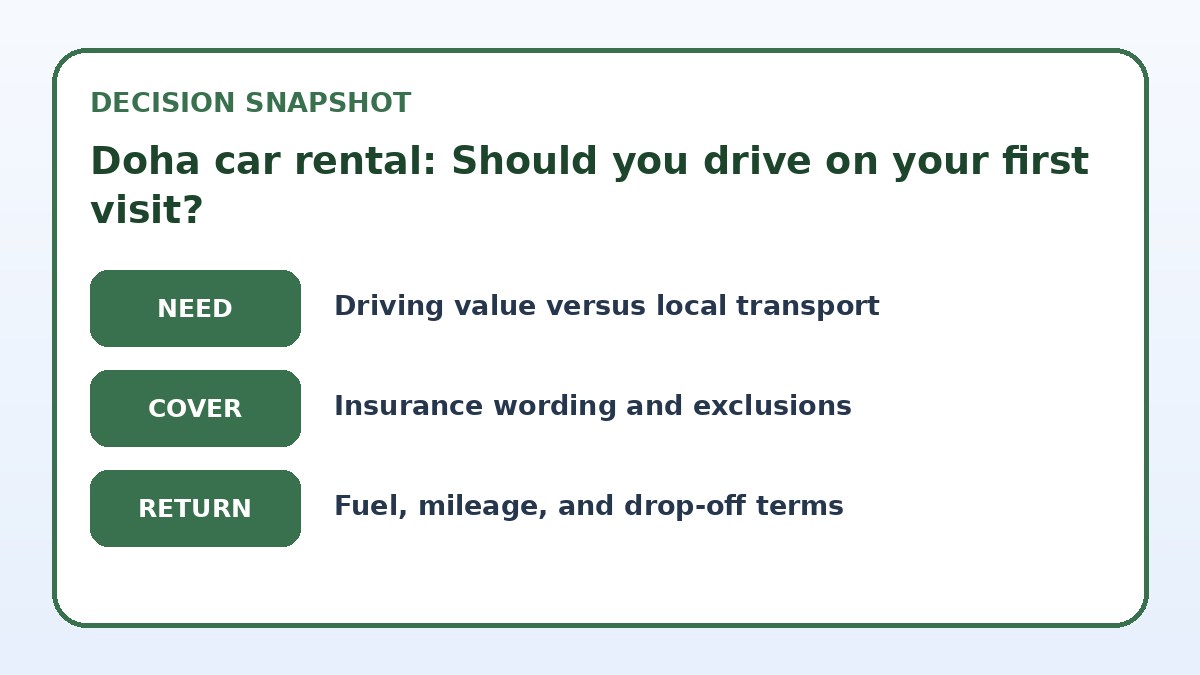 DECISION SNAPSHOT

Doha car rental: Should you drive on your first visit?

NEED

Driving value versus local transport

COVER

Insurance wording and exclusions

RETURN

Fuel, mileage, and drop-off terms